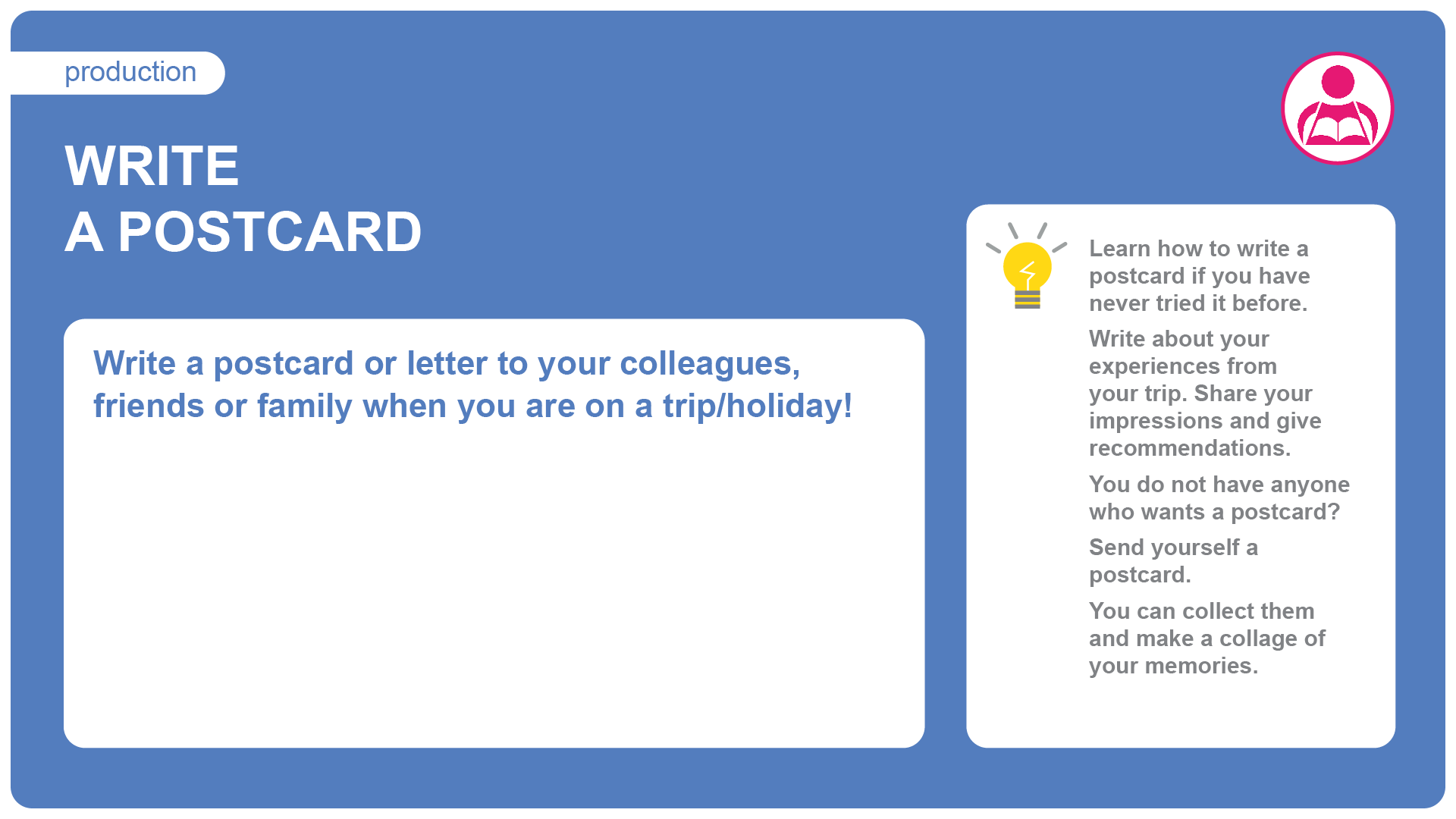 production

WRITE
A POSTCARD

Write a postcard or letter to your colleagues, friends or family when you are on a trip/holiday!

Learn how to write a postcard if you have never tried it before.

Write about your experiences from your trip. Share your impressions and give recommendations.

You do not have anyone who wants a postcard?

Send yourself a postcard.

You can collect them and make a collage of your memories.